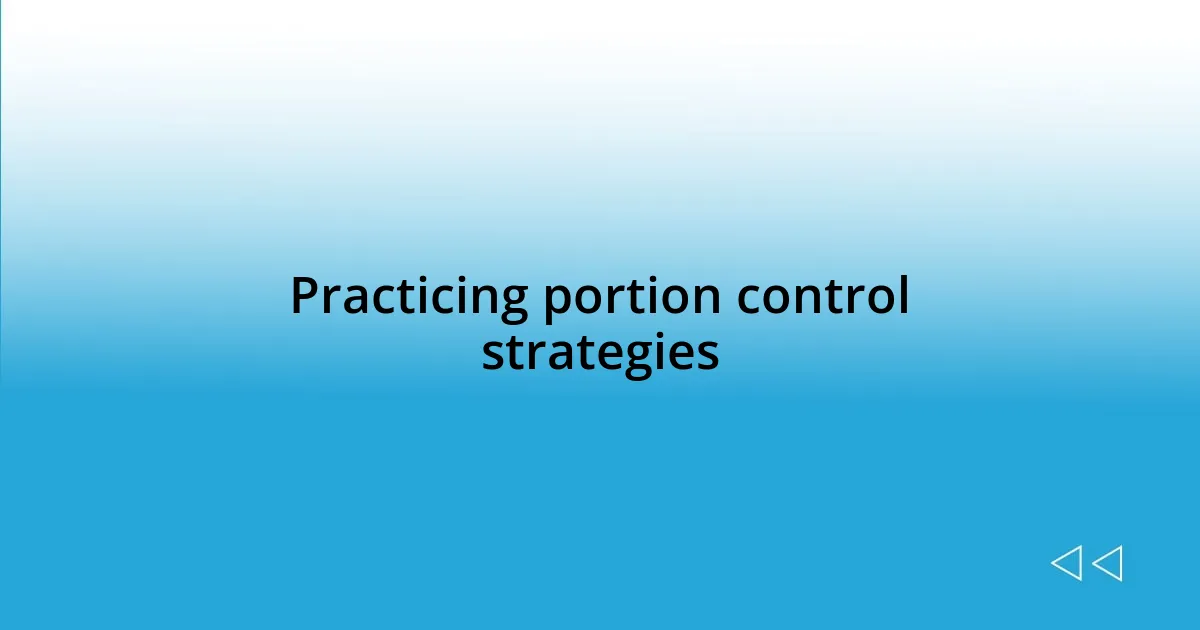 Practicing portion control strategies